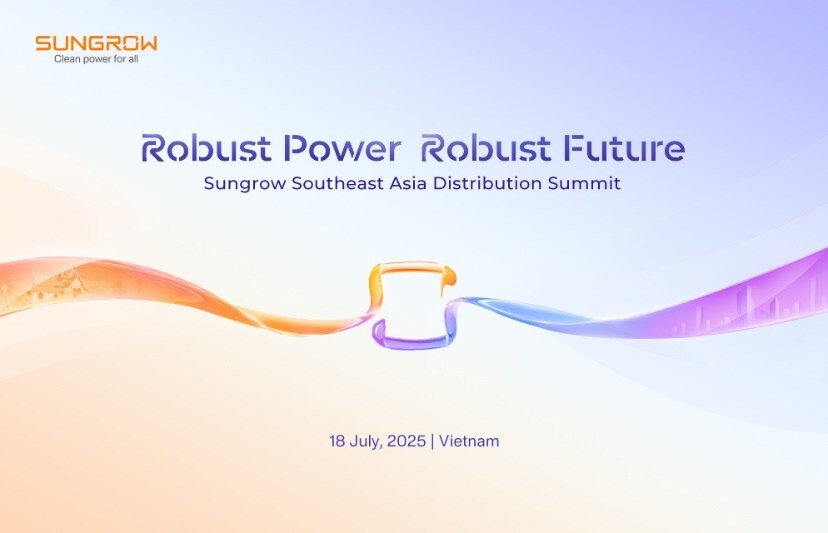 SUNGROW
Clean power for all

Robust Power Robust Future
Sungrow Southeast Asia Distribution Summit

18 July, 2025 | Vietnam